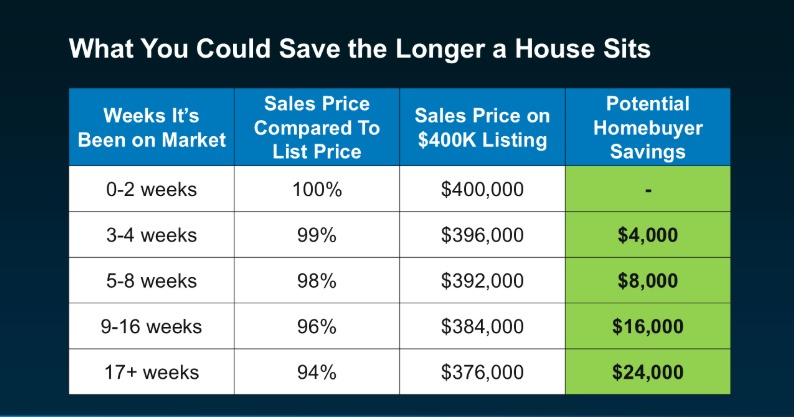 What You Could Save the Longer a House Sits

| Weeks It's Been on Market | Sales Price Compared To List Price | Sales Price on \$400K Listing | Potential Homebuyer Savings |
|---|---|---|---|
| 0-2 weeks | 100% | \$400,000 | - |
| 3-4 weeks | 99% | \$396,000 | \$4,000 |
| 5-8 weeks | 98% | \$392,000 | \$8,000 |
| 9-16 weeks | 96% | \$384,000 | \$16,000 |
| 17+ weeks | 94% | \$376,000 | \$24,000 |